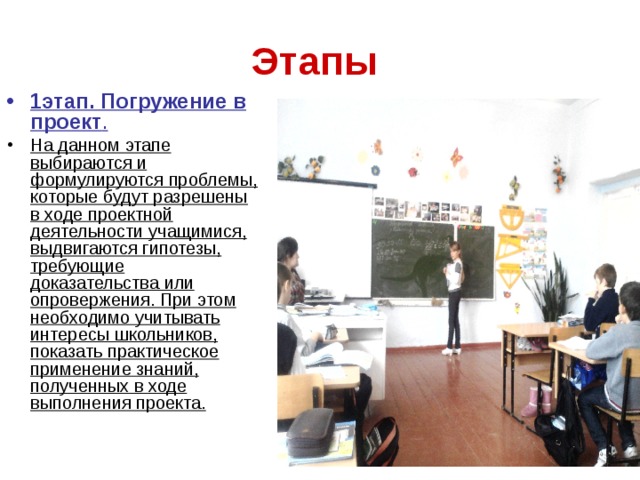 Этапы

• 1этап. Погружение в проект.

• На данном этапе выбираются и формулируются проблемы, которые будут разрешены в ходе проектной деятельности учащимися, выдвигаются гипотезы, требующие доказательства или опровержения. При этом необходимо учитывать интересы школьников, показать практическое применение знаний, полученных в ходе выполнения проекта.